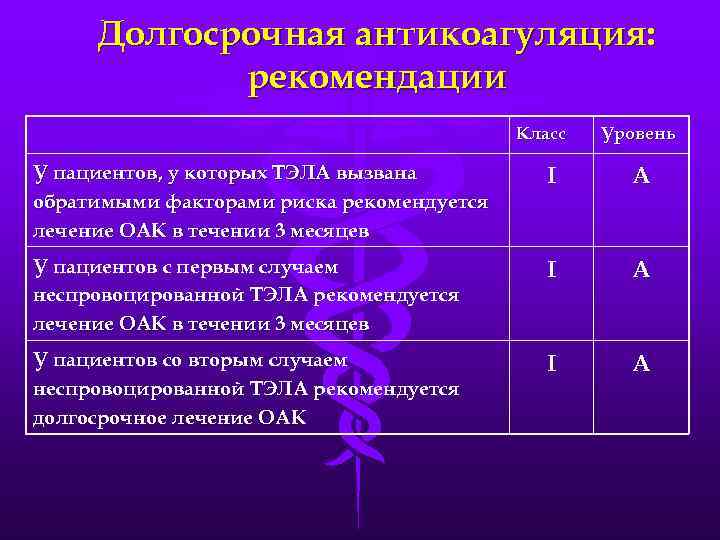 Долгосрочная антикоагуляция: рекомендации

| | Класс | Уровень |
|---|---|---|
| У пациентов, у которых ТЭЛА вызвана обратимыми факторами риска рекомендуется лечение ОАК в течении 3 месяцев | I | A |
| У пациентов с первым случаем неспровоцированной ТЭЛА рекомендуется лечение ОАК в течении 3 месяцев | I | A |
| У пациентов со вторым случаем неспровоцированной ТЭЛА рекомендуется долгосрочное лечение ОАК | I | A |